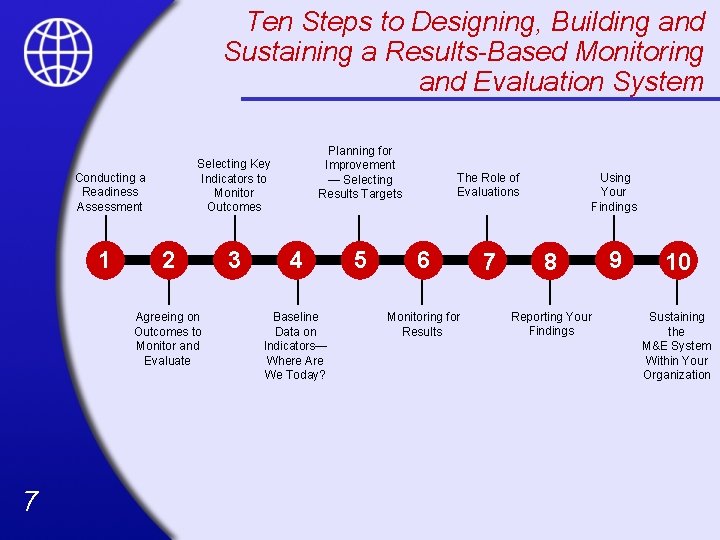 Ten Steps to Designing, Building and Sustaining a Results-Based Monitoring and Evaluation System

Conducting a Readiness Assessment

Selecting Key Indicators to Monitor Outcomes

Planning for Improvement — Selecting Results Targets

The Role of Evaluations

Using Your Findings

1 2 3 4 5 6 7 8 9 10

Agreeing on Outcomes to Monitor and Evaluate

Baseline Data on Indicators— Where Are We Today?

Monitoring for Results

Reporting Your Findings

Sustaining the M&E System Within Your Organization

7